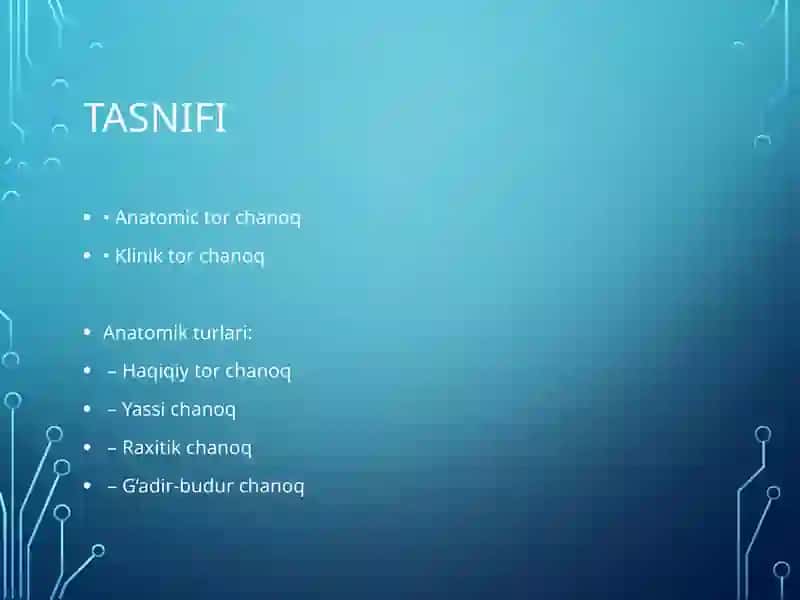 TASNIFI

• • Anatomic tor chanoq
• • Klinik tor chanoq

• Anatomik turlari:
• – Haqiqiy tor chanoq
• – Yassi chanoq
• – Raxitik chanoq
• – G'adir-budur chanoq